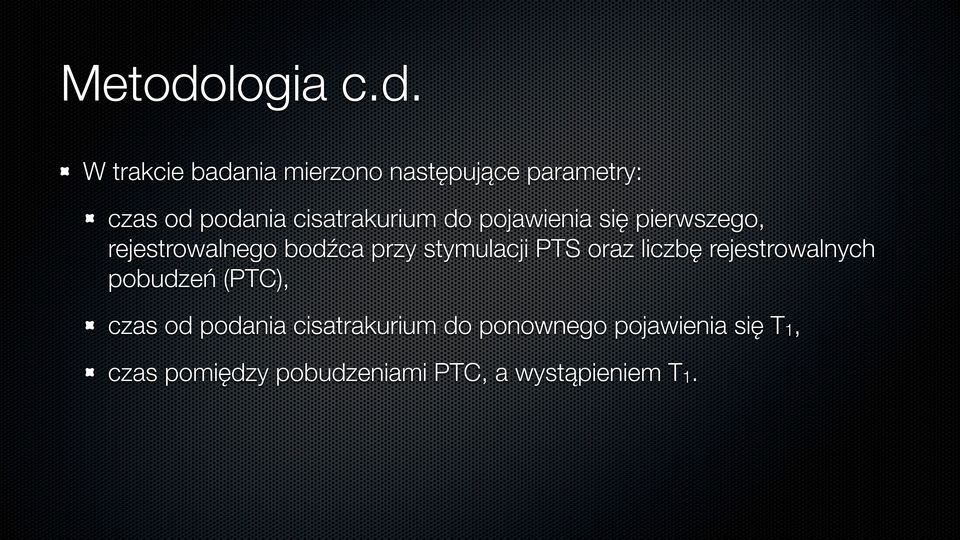 Metodologia c.d.

W trakcie badania mierzono następujące parametry:

czas od podania cisatrakurium do pojawienia się pierwszego, rejestrowalnego bodźca przy stymulacji PTS oraz liczbę rejestrowalnych pobudzeń (PTC),

czas od podania cisatrakurium do ponownego pojawienia się $T_1$,

czas pomiędzy pobudzeniami PTC, a wystąpieniem $T_1$.